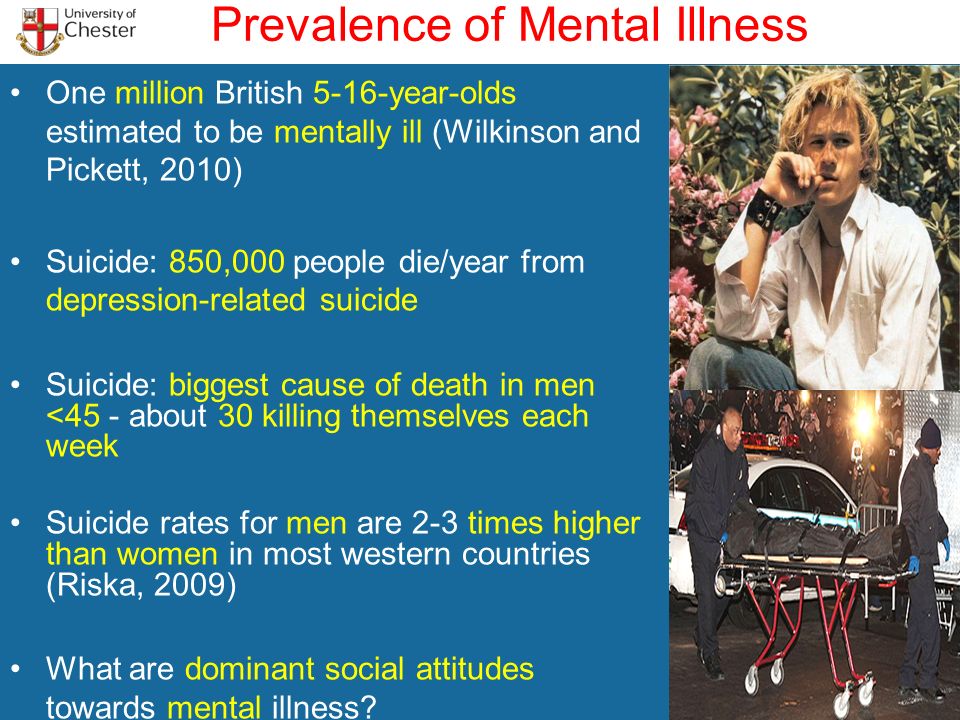 University of Chester

Prevalence of Mental Illness

• One million British 5-16-year-olds estimated to be mentally ill (Wilkinson and Pickett, 2010)

• Suicide: 850,000 people die/year from depression-related suicide

• Suicide: biggest cause of death in men <45 - about 30 killing themselves each week

• Suicide rates for men are 2-3 times higher than women in most western countries (Riska, 2009)

• What are dominant social attitudes towards mental illness?